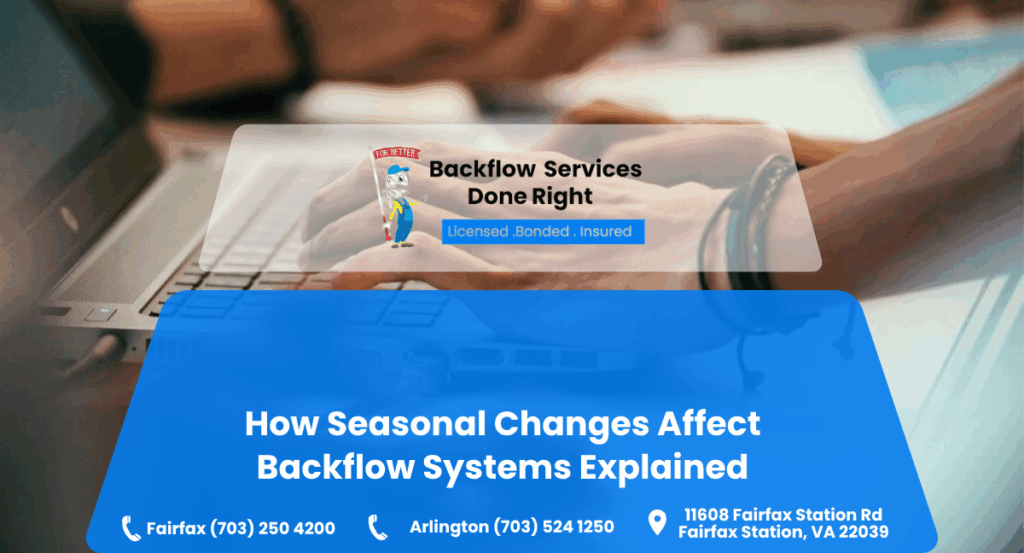 FOR BETTER

Backflow Services Done Right

Licensed .Bonded . Insured

How Seasonal Changes Affect Backflow Systems Explained

Fairfax (703) 250 4200

Arlington (703) 524 1250

11608 Fairfax Station Rd Fairfax Station, VA 22039